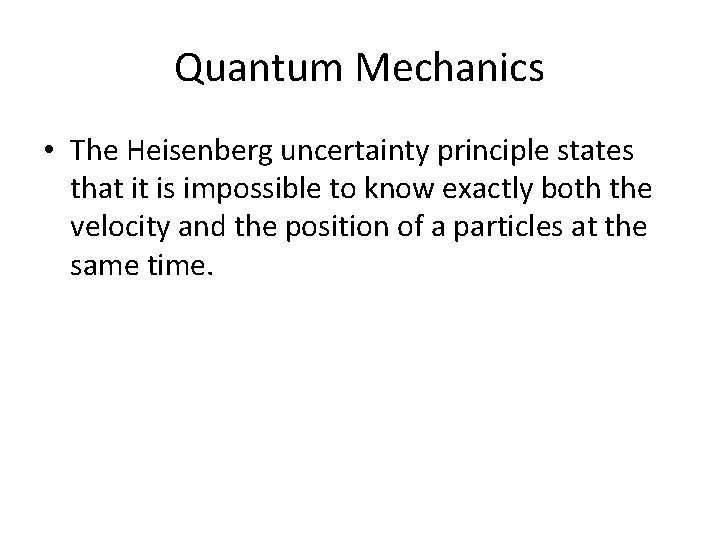 Quantum Mechanics

• The Heisenberg uncertainty principle states that it is impossible to know exactly both the velocity and the position of a particles at the same time.